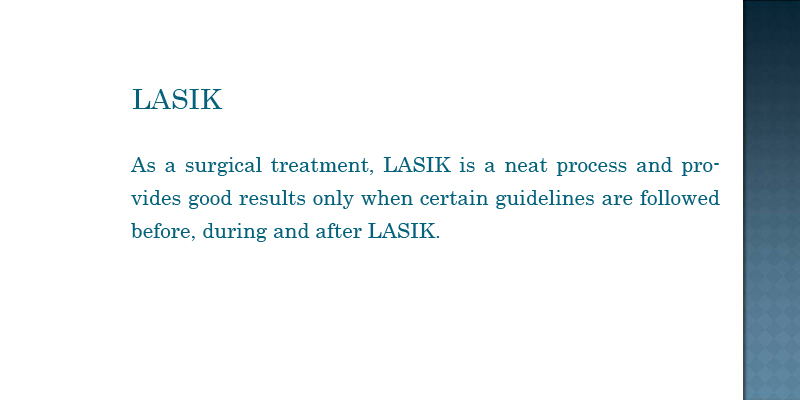 LASIK

As a surgical treatment, LASIK is a neat process and provides good results only when certain guidelines are followed before, during and after LASIK.